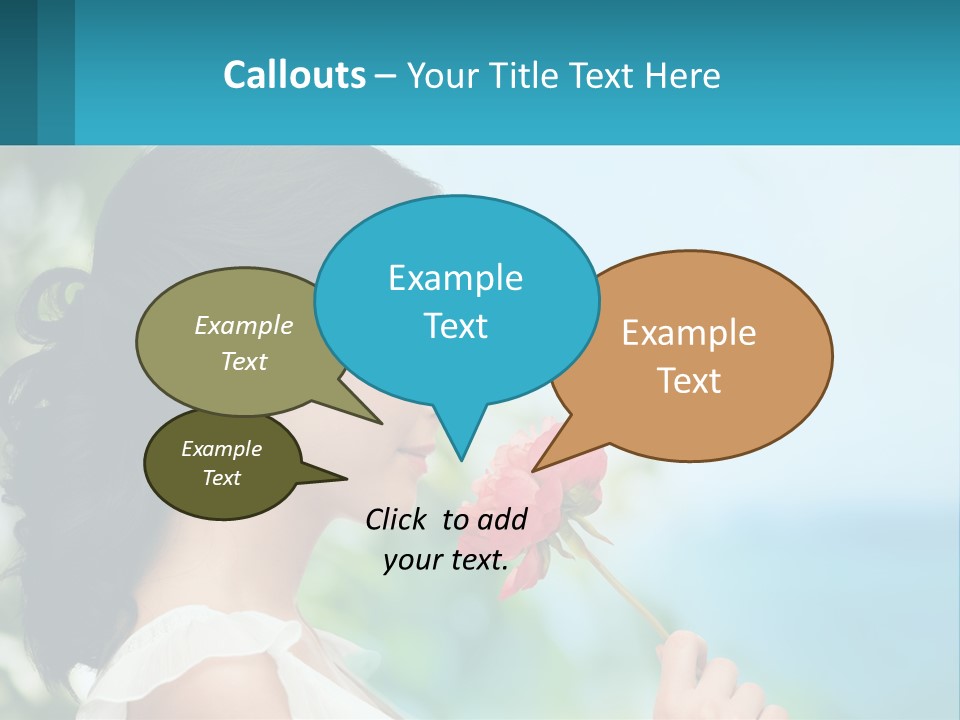 Callouts – Your Title Text Here

Example Text

Example Text

Example Text

Example Text

Click to add your text.